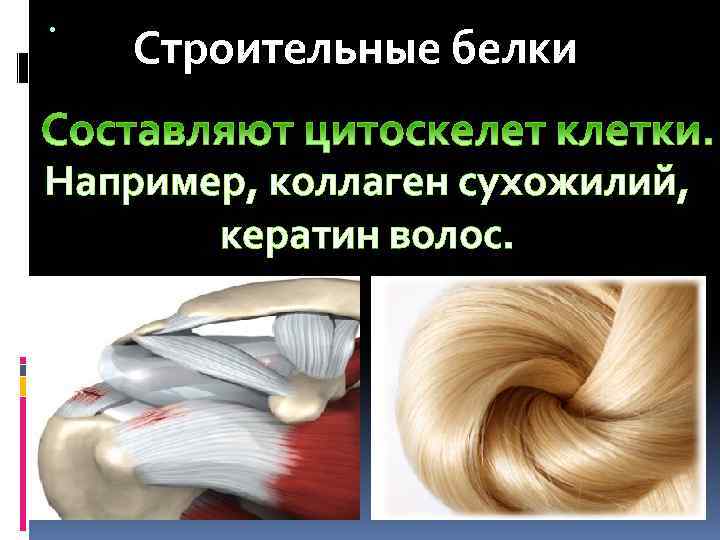 Строительные белки

Составляют цитоскелет клетки. Например, коллаген сухожилий, кератин волос.